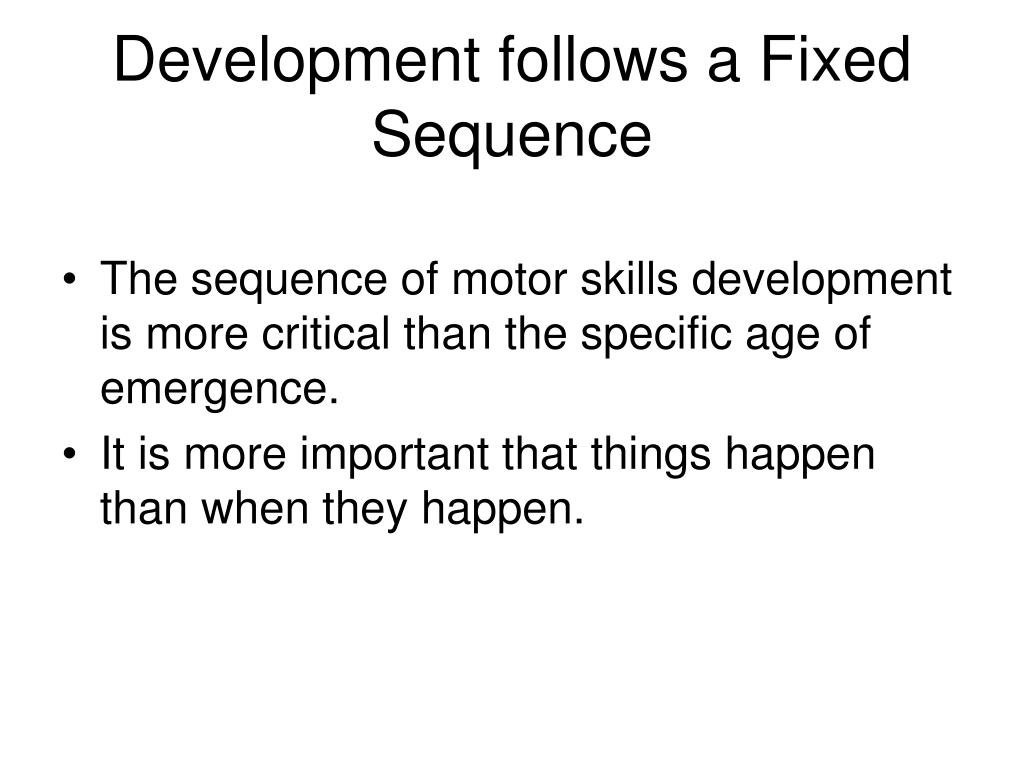 Development follows a Fixed Sequence

• The sequence of motor skills development is more critical than the specific age of emergence.
• It is more important that things happen than when they happen.